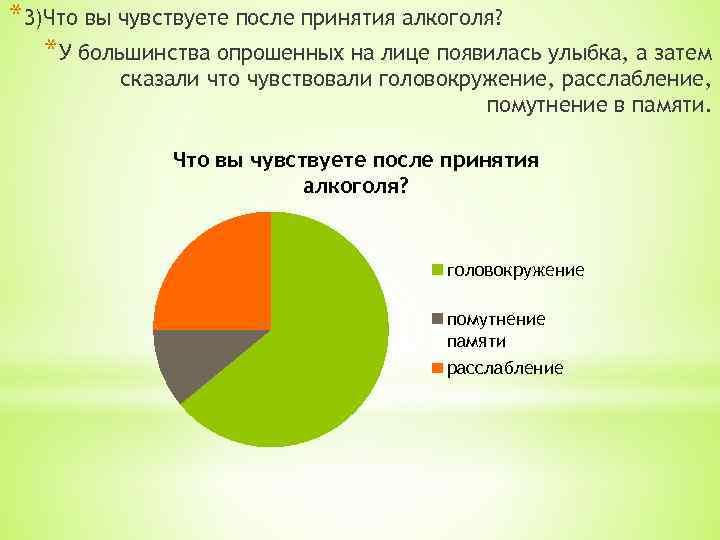 *3)Что вы чувствуете после принятия алкоголя?

*У большинства опрошенных на лице появилась улыбка, а затем сказали что чувствовали головокружение, расслабление, помутнение в памяти.

Что вы чувствуете после принятия алкоголя?

головокружение

помутнение памяти

расслабление